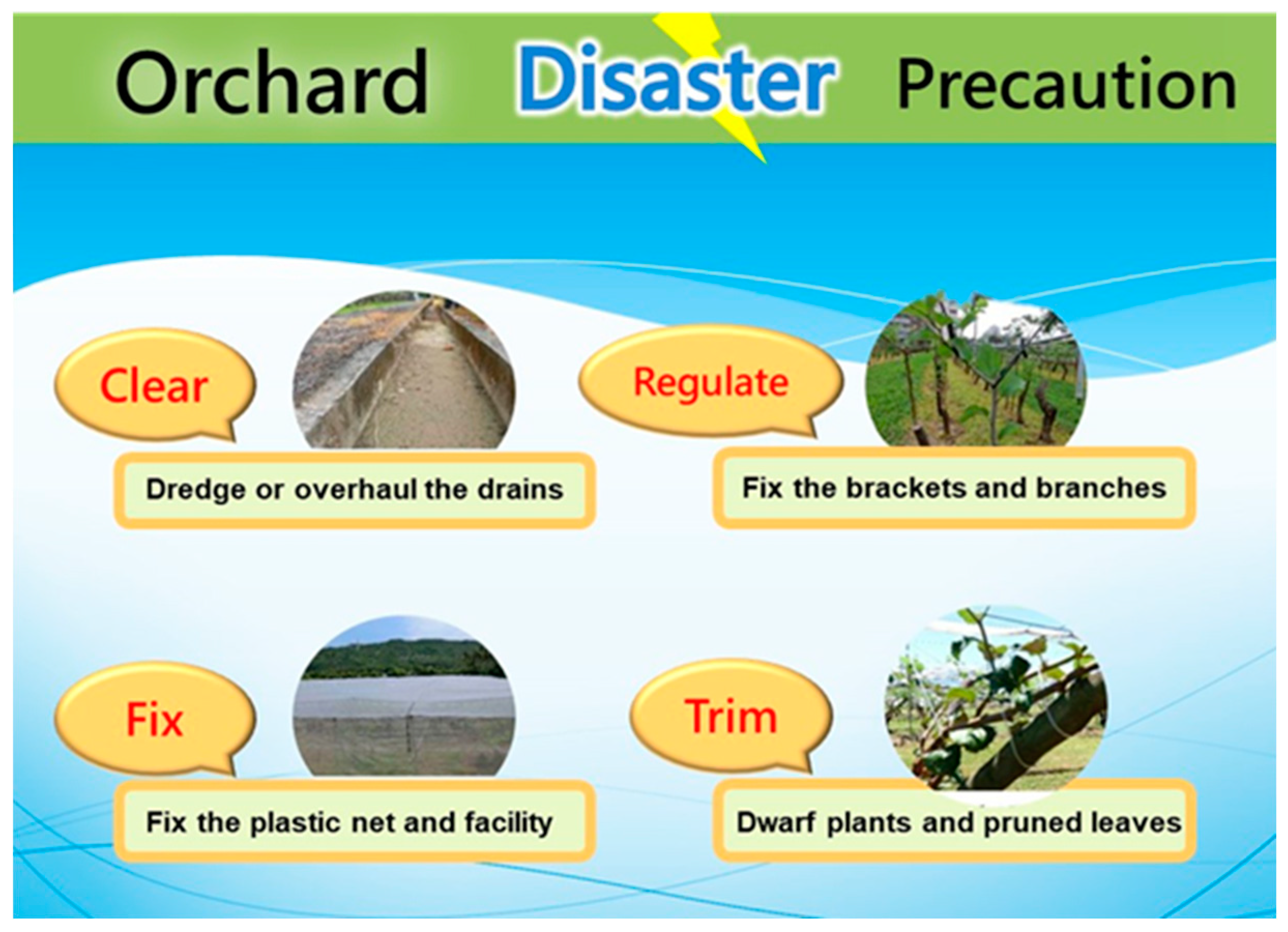 Orchard Disaster Precaution

Clear

Dredge or overhaul the drains

Regulate

Fix the brackets and branches

Fix

Fix the plastic net and facility

Trim

Dwarf plants and pruned leaves